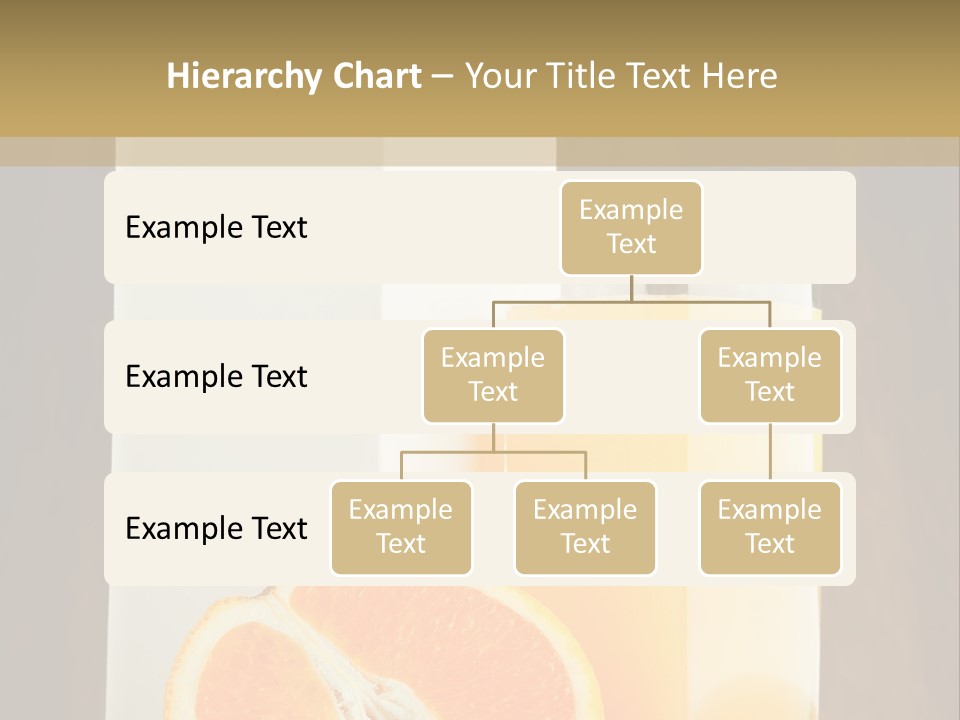 Hierarchy Chart – Your Title Text Here

Example Text

Example Text

Example Text

Example Text

Example Text

Example Text

Example Text

Example Text

Example Text